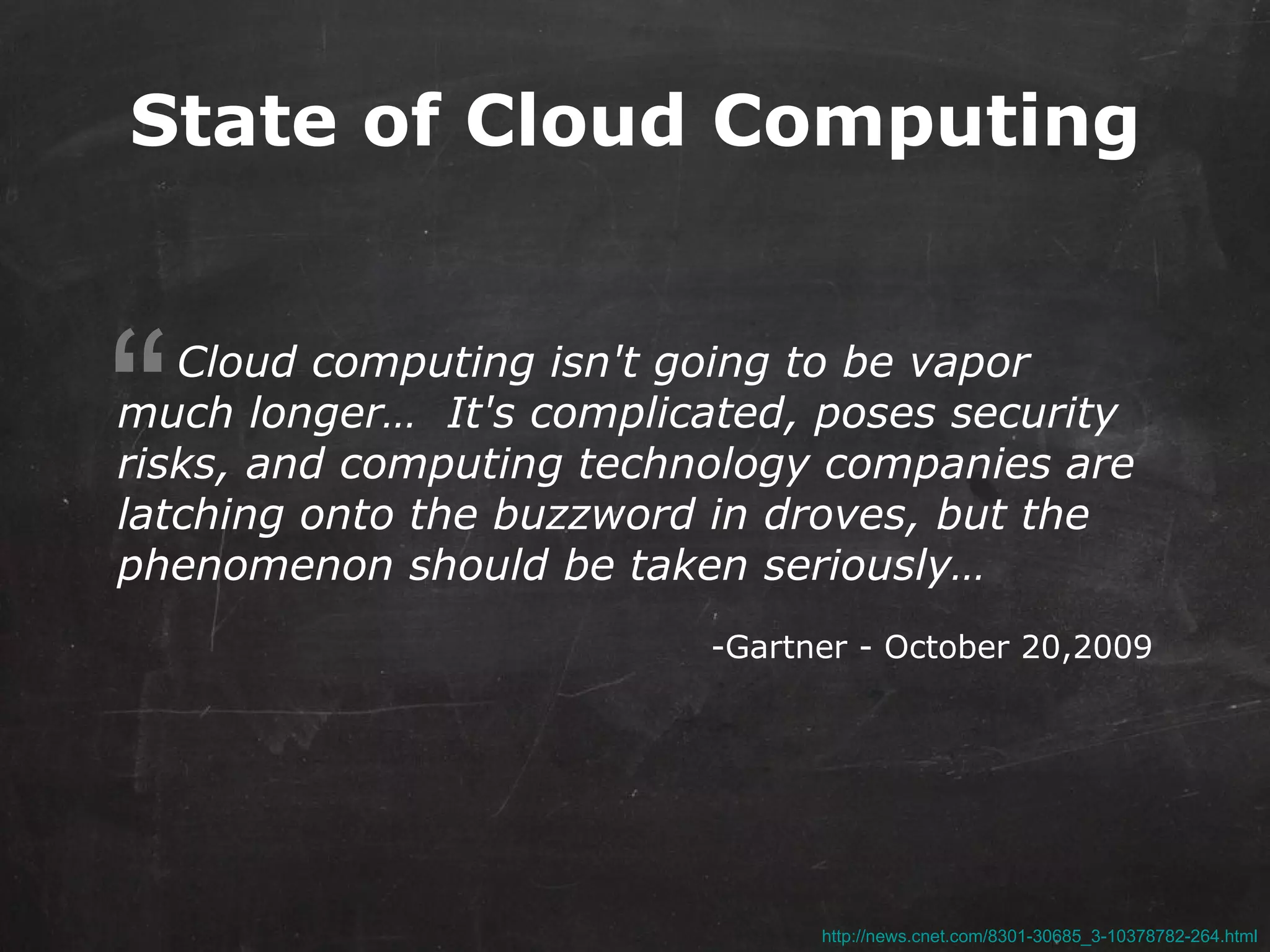 State of Cloud Computing

“Cloud computing isn't going to be vapor much longer… It's complicated, poses security risks, and computing technology companies are latching onto the buzzword in droves, but the phenomenon should be taken seriously…

-Gartner - October 20,2009

http://news.cnet.com/8301-30685_3-10378782-264.html